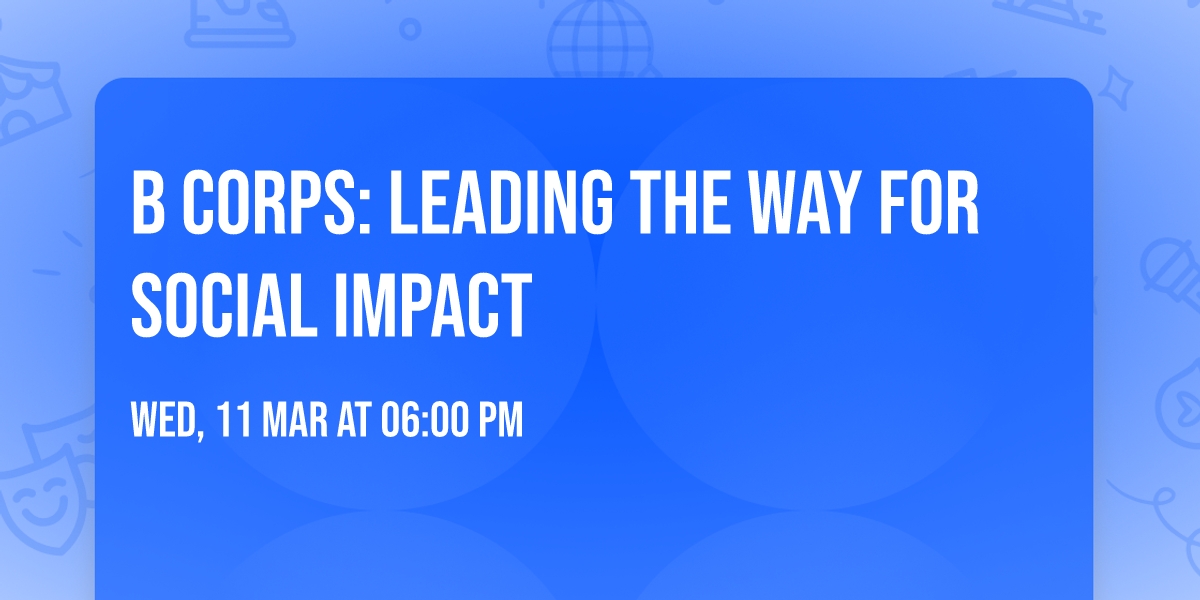 B CORPS: LEADING THE WAY FOR SOCIAL IMPACT

WED, 11 MAR AT 06:00 PM